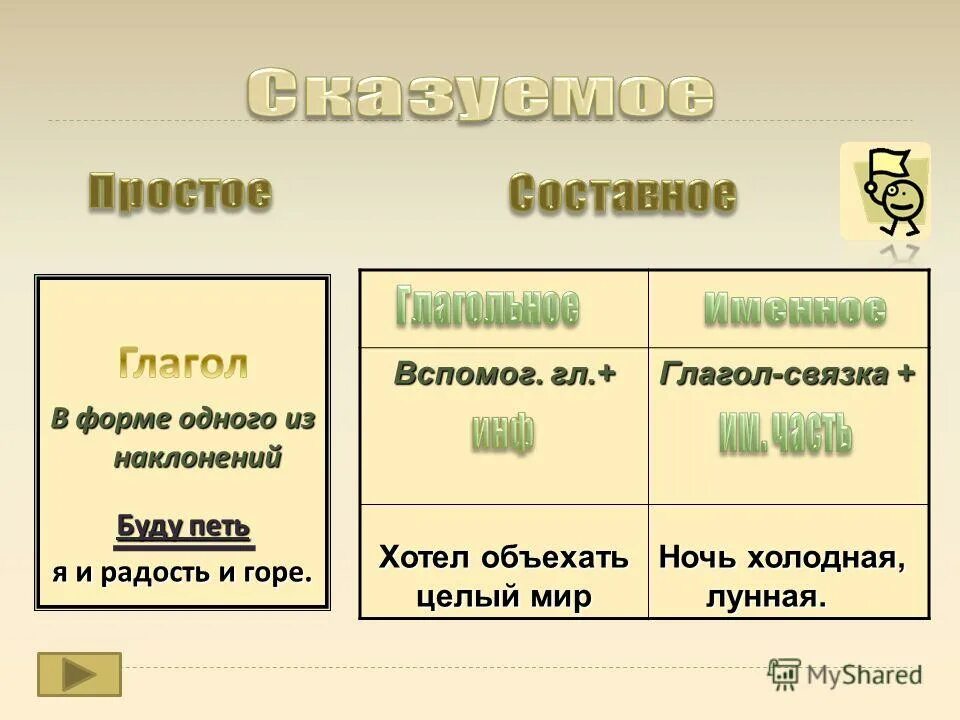 Сказуемое

Простое

Составное

Глагол

В форме одного из наклонений

Буду петь я и радость и горе.

| Глагольное | Именное |
|---|---|
| Вспомог. гл.+ инф | Глагол-связка + им. часть |
| Хотел объехать целый мир | Ночь холодная, лунная. |

MyShared